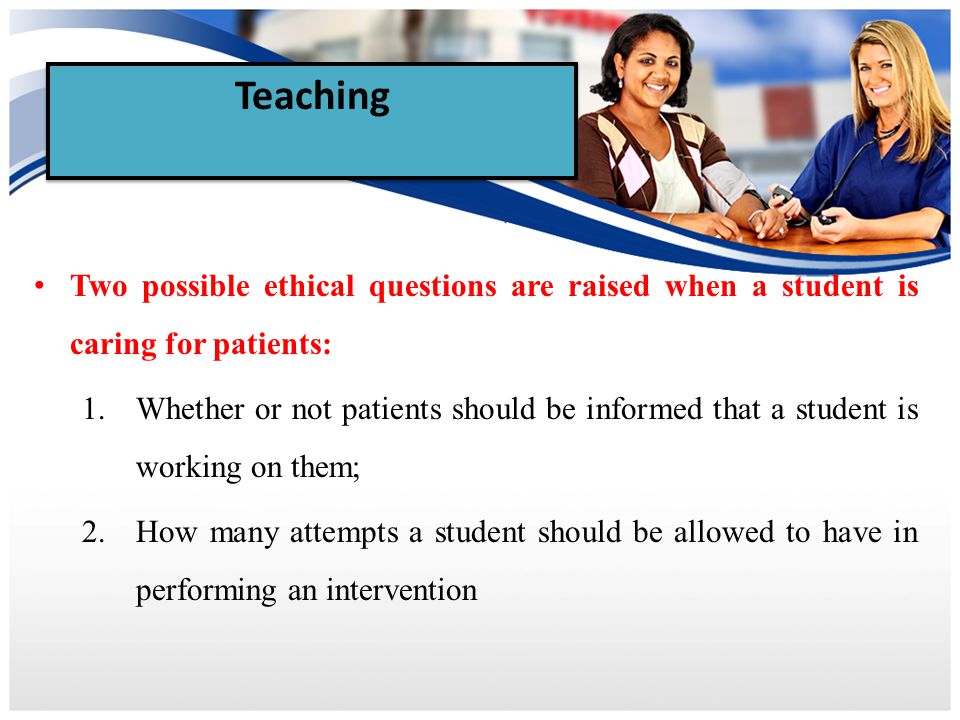 Teaching

• Two possible ethical questions are raised when a student is caring for patients:

1. Whether or not patients should be informed that a student is working on them;

2. How many attempts a student should be allowed to have in performing an intervention